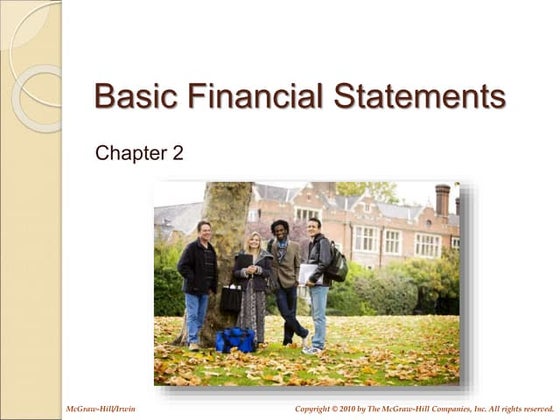 Basic Financial Statements

Chapter 2

McGraw-Hill/Irwin

Copyright © 2010 by The McGraw-Hill Companies, Inc. All rights reserved.